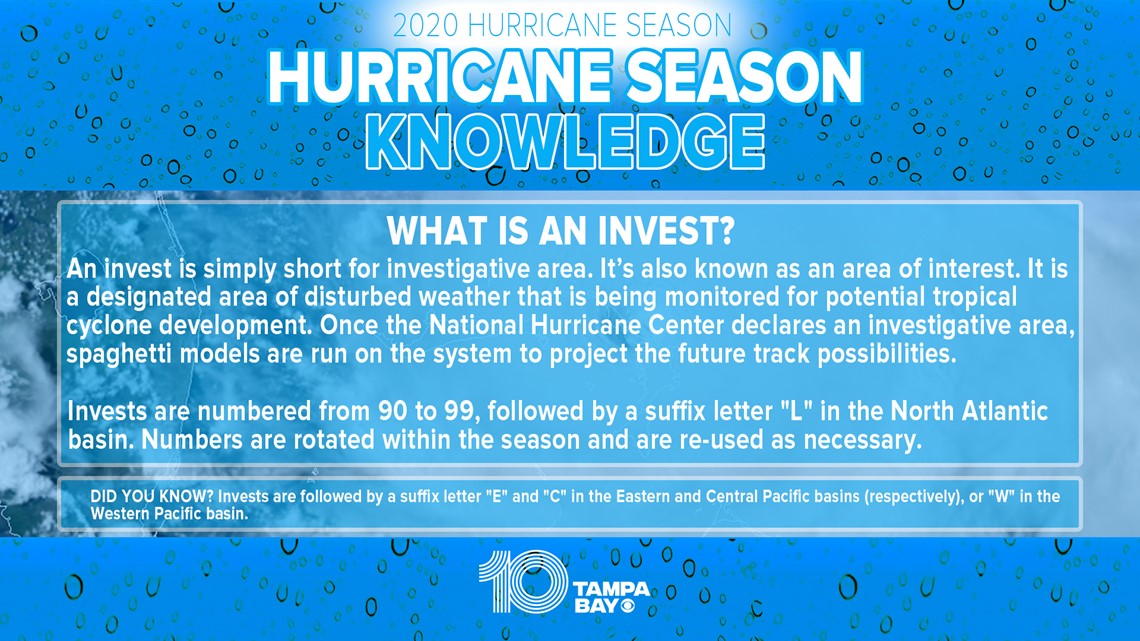 2020 HURRICANE SEASON

HURRICANE SEASON KNOWLEDGE

WHAT IS AN INVEST?

An invest is simply short for investigative area. It's also known as an area of interest. It is a designated area of disturbed weather that is being monitored for potential tropical cyclone development. Once the National Hurricane Center declares an investigative area, spaghetti models are run on the system to project the future track possibilities.

Invests are numbered from 90 to 99, followed by a suffix letter "L" in the North Atlantic basin. Numbers are rotated within the season and are re-used as necessary.

DID YOU KNOW? Invests are followed by a suffix letter "E" and "C" in the Eastern and Central Pacific basins (respectively), or "W" in the Western Pacific basin.

10 TAMPA BAY